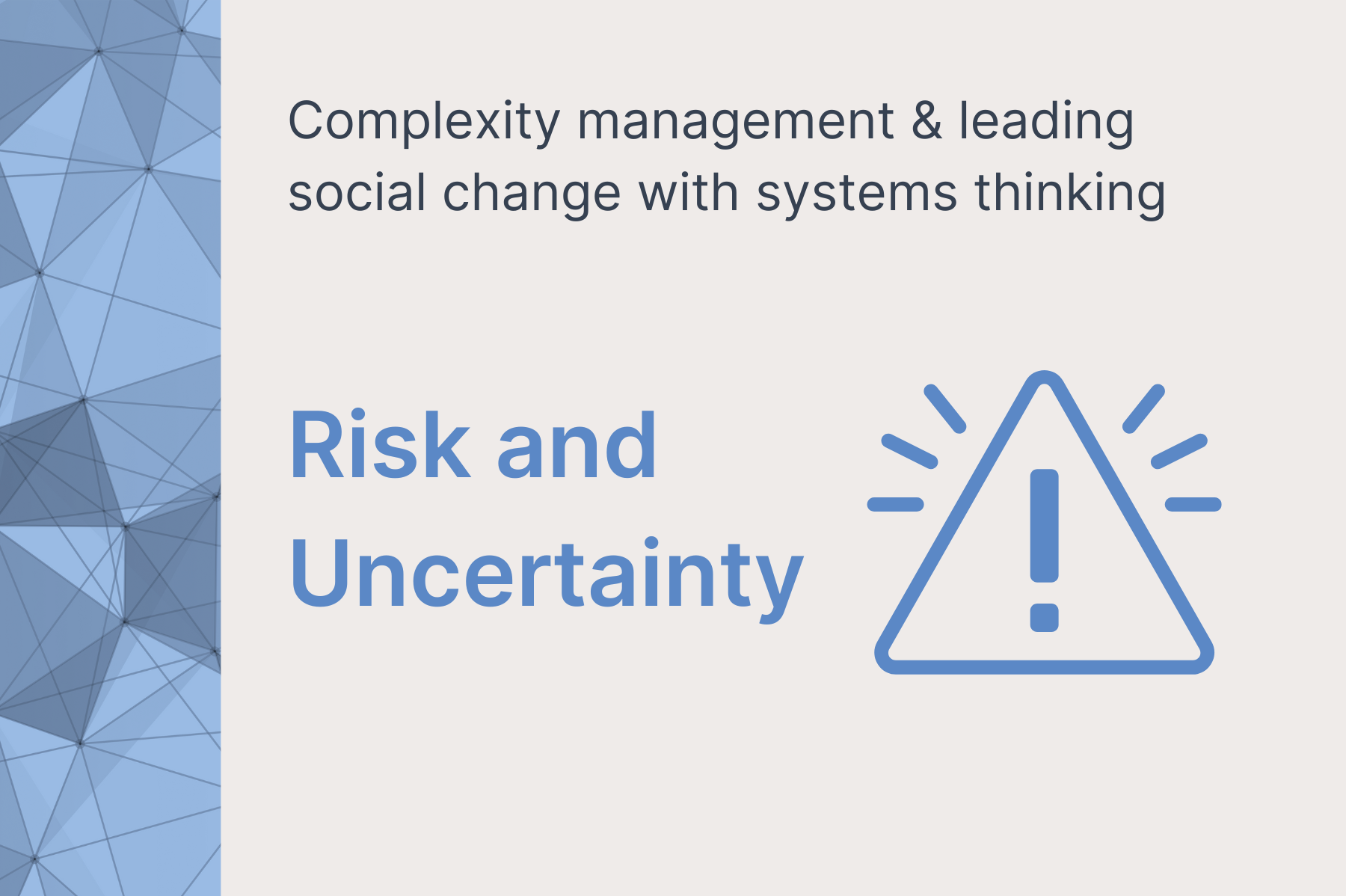 Complexity management & leading social change with systems thinking

Risk and Uncertainty